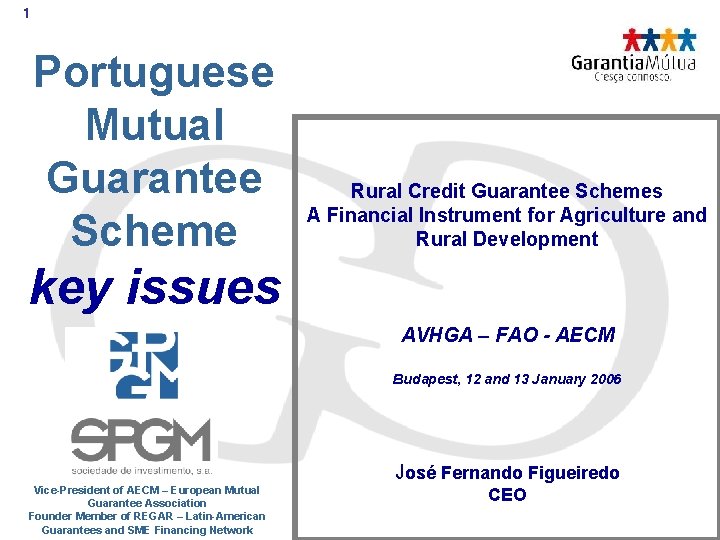 1

GarantiaMútua
Cresça connosco.

Portuguese Mutual Guarantee Scheme
key issues

SPGM
sociedade de investimento, s.a.

Vice-President of AECM – European Mutual Guarantee Association
Founder Member of REGAR – Latin-American Guarantees and SME Financing Network

Rural Credit Guarantee Schemes
A Financial Instrument for Agriculture and Rural Development

AVHGA – FAO - AECM

Budapest, 12 and 13 January 2006

José Fernando Figueiredo
CEO